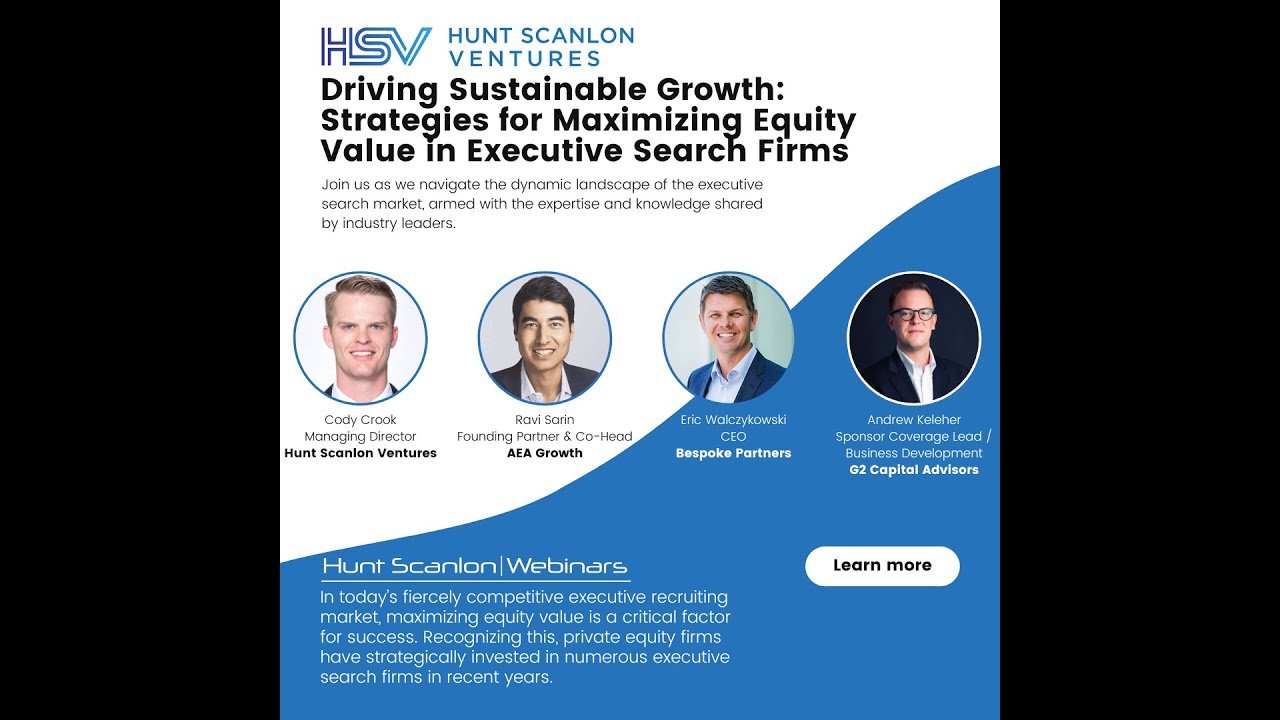 HSV HUNT SCANLON VENTURES

Driving Sustainable Growth: Strategies for Maximizing Equity Value in Executive Search Firms

Join us as we navigate the dynamic landscape of the executive search market, armed with the expertise and knowledge shared by industry leaders.

Cody Crook
Managing Director
Hunt Scanlon Ventures

Ravi Sarin
Founding Partner & Co-Head
AEA Growth

Eric Walczykowski
CEO
Bespoke Partners

Andrew Keleher
Sponsor Coverage Lead / Business Development
G2 Capital Advisors

Hunt Scanlon | Webinars

Learn more

In today's fiercely competitive executive recruiting market, maximizing equity value is a critical factor for success. Recognizing this, private equity firms have strategically invested in numerous executive search firms in recent years.